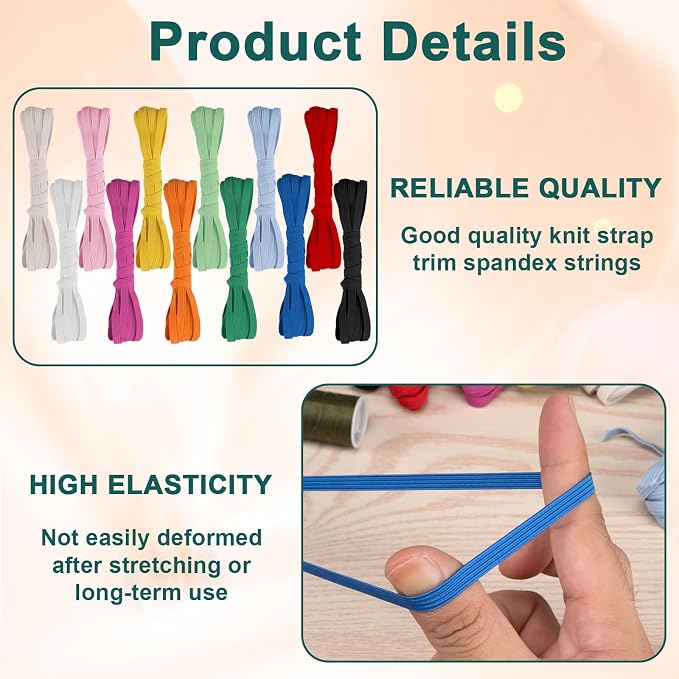 Product Details

RELIABLE QUALITY

Good quality knit strap trim spandex strings

HIGH ELASTICITY

Not easily deformed after stretching or long-term use